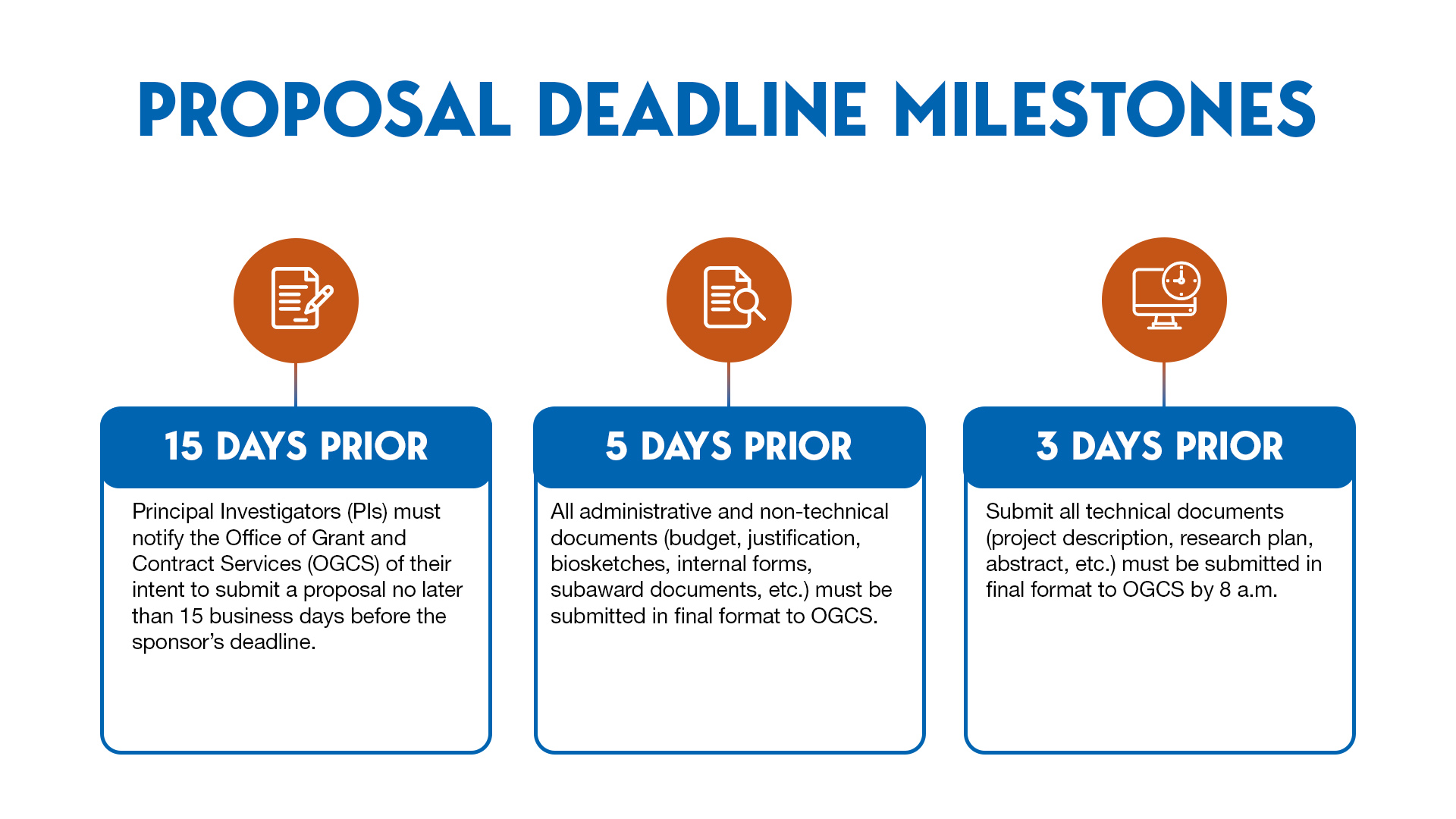 PROPOSAL DEADLINE MILESTONES

15 DAYS PRIOR

Principal Investigators (PIs) must notify the Office of Grant and Contract Services (OGCS) of their intent to submit a proposal no later than 15 business days before the sponsor's deadline.

5 DAYS PRIOR

All administrative and non-technical documents (budget, justification, biosketches, internal forms, subaward documents, etc.) must be submitted in final format to OGCS.

3 DAYS PRIOR

Submit all technical documents (project description, research plan, abstract, etc.) must be submitted in final format to OGCS by 8 a.m.